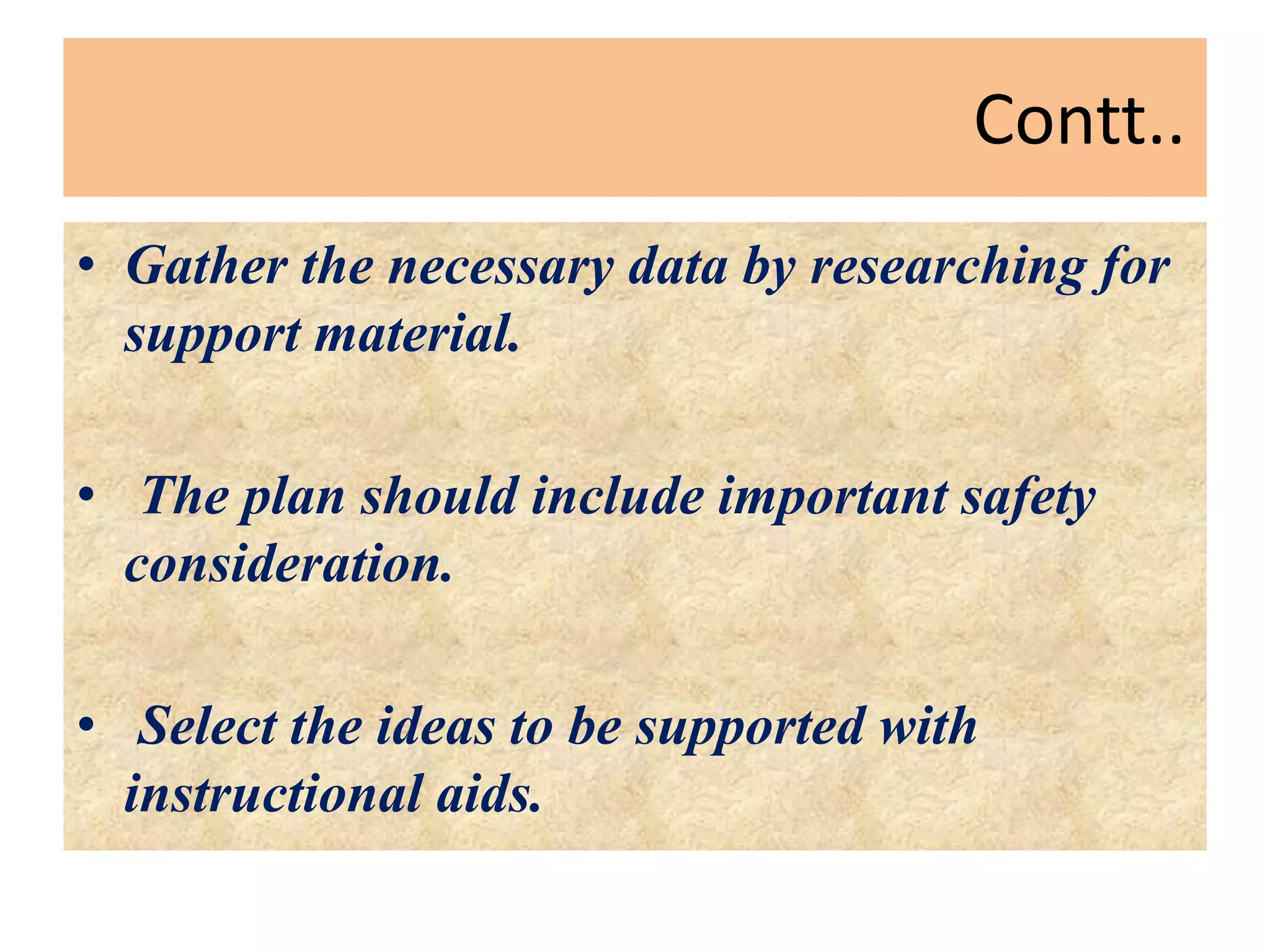 Contt..

• Gather the necessary data by researching for support material.

• The plan should include important safety consideration.

• Select the ideas to be supported with instructional aids.